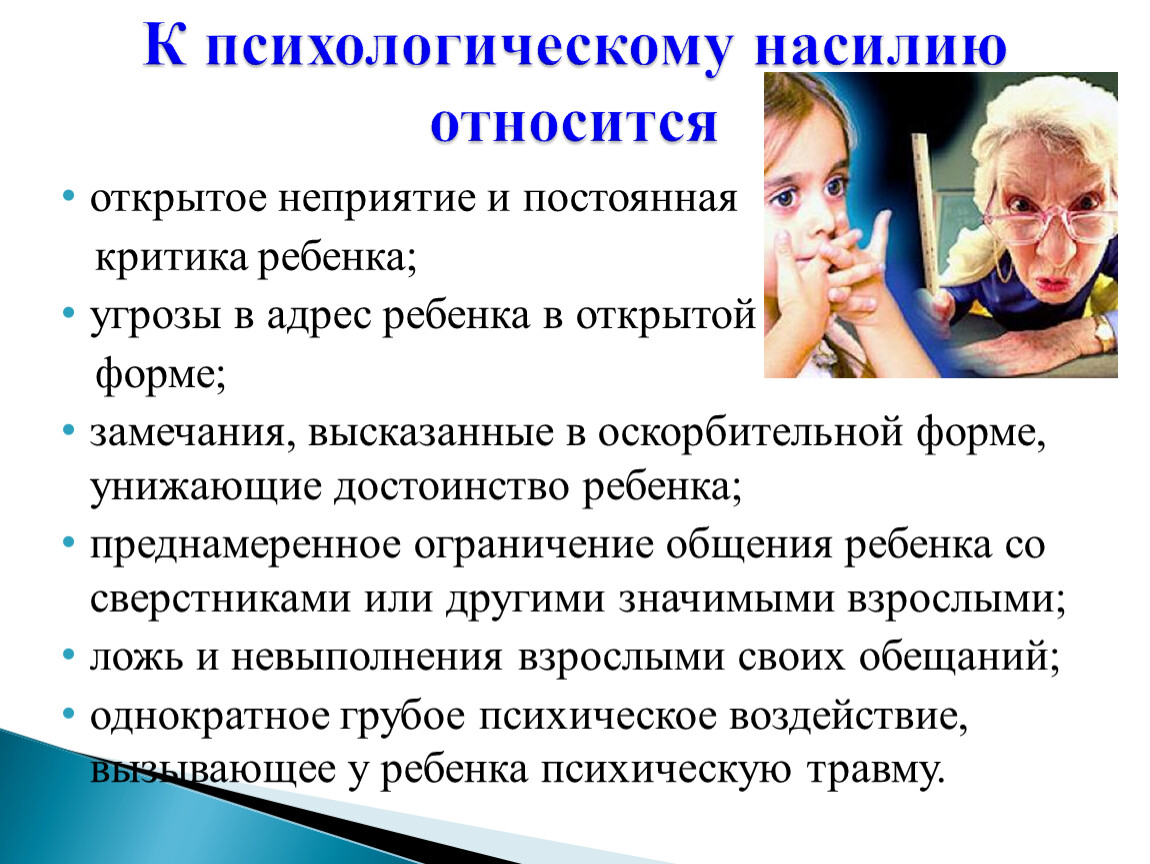 К психологическому насилию относится

• открытое неприятие и постоянная критика ребенка;
• угрозы в адрес ребенка в открытой форме;
• замечания, высказанные в оскорбительной форме, унижающие достоинство ребенка;
• преднамеренное ограничение общения ребенка со сверстниками или другими значимыми взрослыми;
• ложь и невыполнения взрослыми своих обещаний;
• однократное грубое психическое воздействие, вызывающее у ребенка психическую травму.